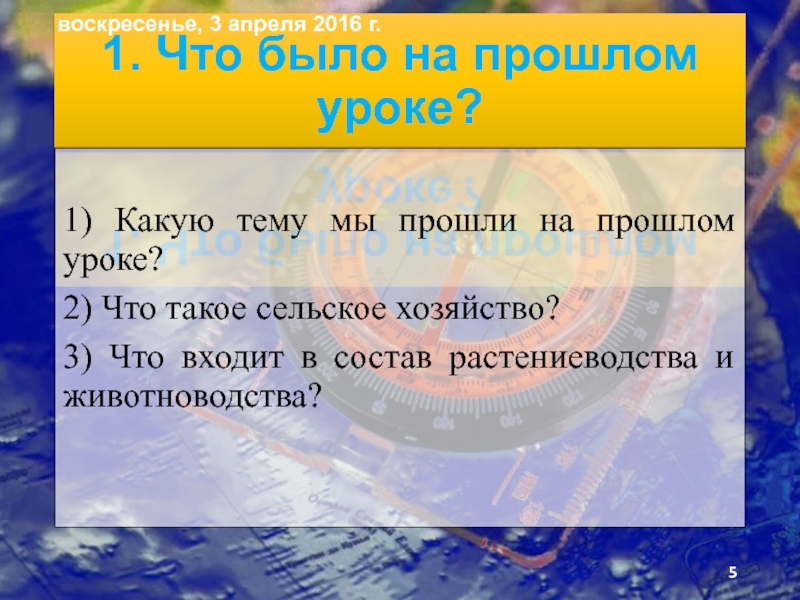 воскресенье, 3 апреля 2016 г.

1. Что было на прошлом уроке?

1) Какую тему мы прошли на прошлом уроке?

2) Что такое сельское хозяйство?

3) Что входит в состав растениеводства и животноводства?

5